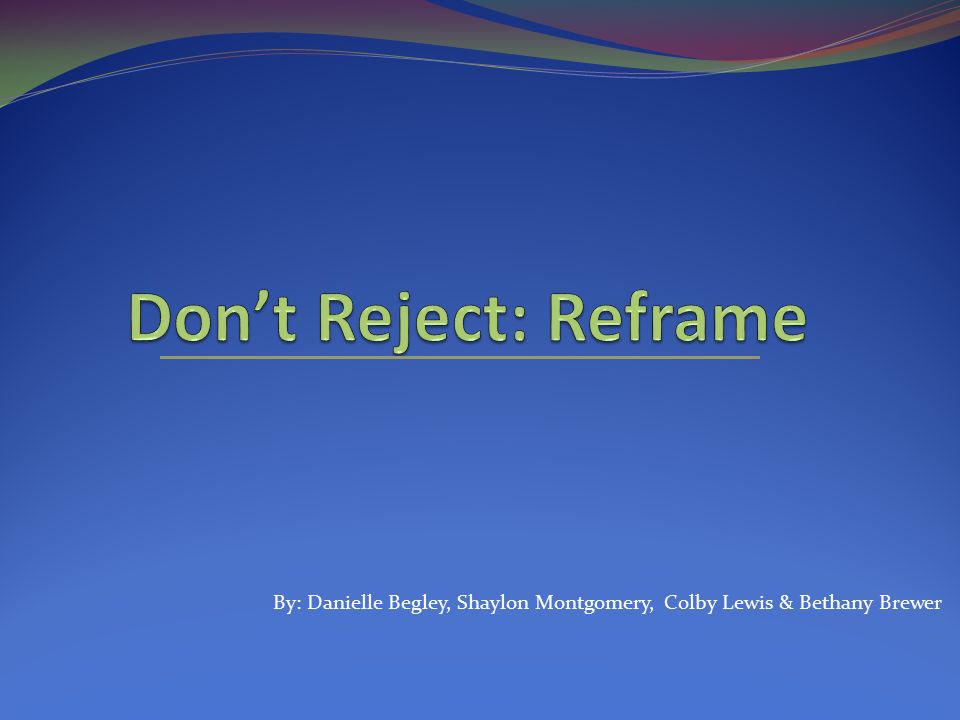 Don’t Reject: Reframe

By: Danielle Begley, Shaylon Montgomery, Colby Lewis & Bethany Brewer